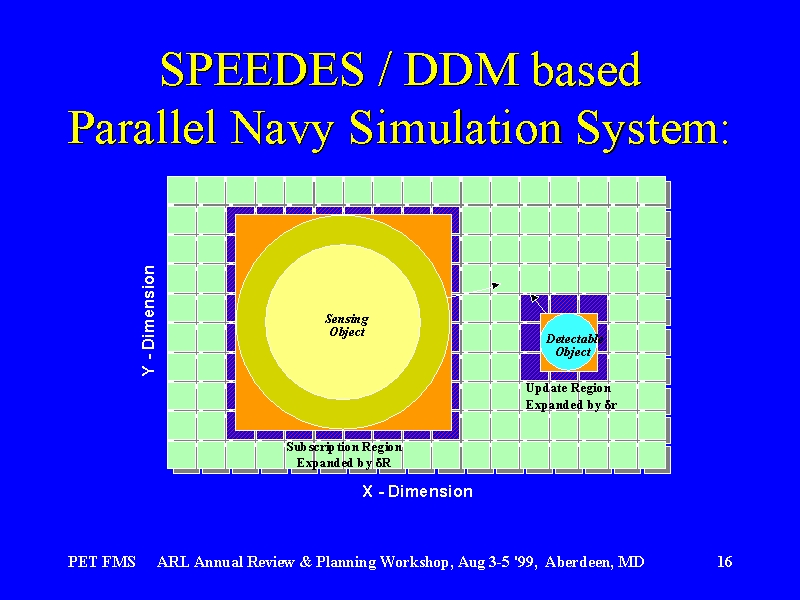 SPEEDES / DDM based
Parallel Navy Simulation System:

Y - Dimension

Sensing Object

Detectable Object

Update Region
Expanded by δr

Subscription Region
Expanded by δR

X - Dimension

PET FMS ARL Annual Review & Planning Workshop, Aug 3-5 '99, Aberdeen, MD 16